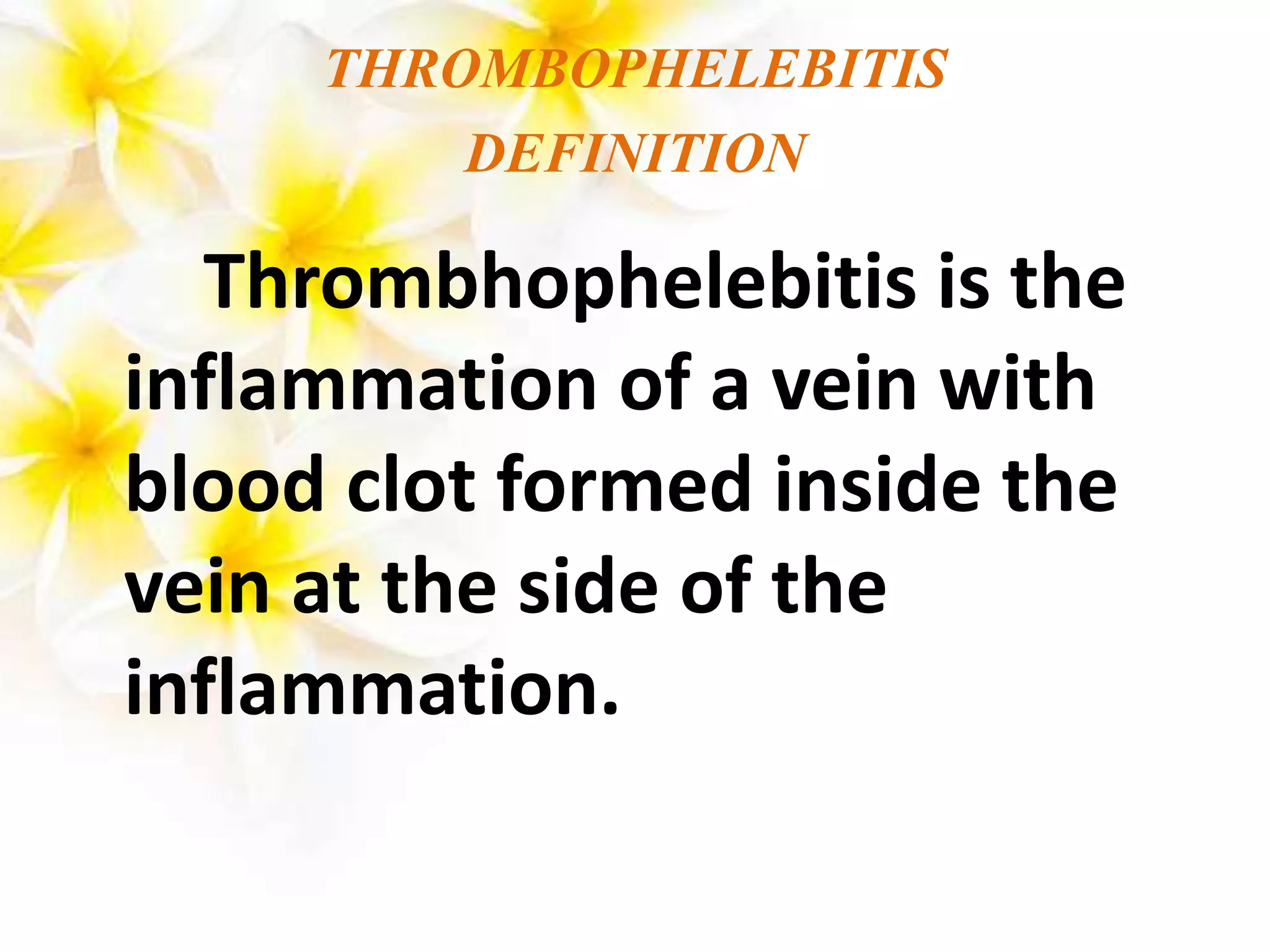 THROMBOPHELEBITIS
DEFINITION

Thrombhophelebitis is the inflammation of a vein with blood clot formed inside the vein at the side of the inflammation.